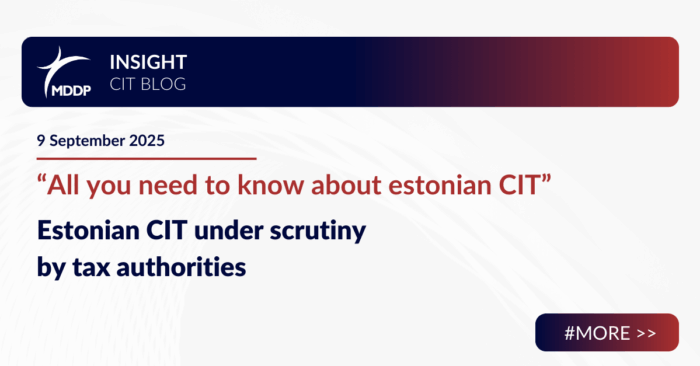 MDDP

INSIGHT
CIT BLOG

9 September 2025

“All you need to know about estonian CIT”

Estonian CIT under scrutiny by tax authorities

#MORE >>